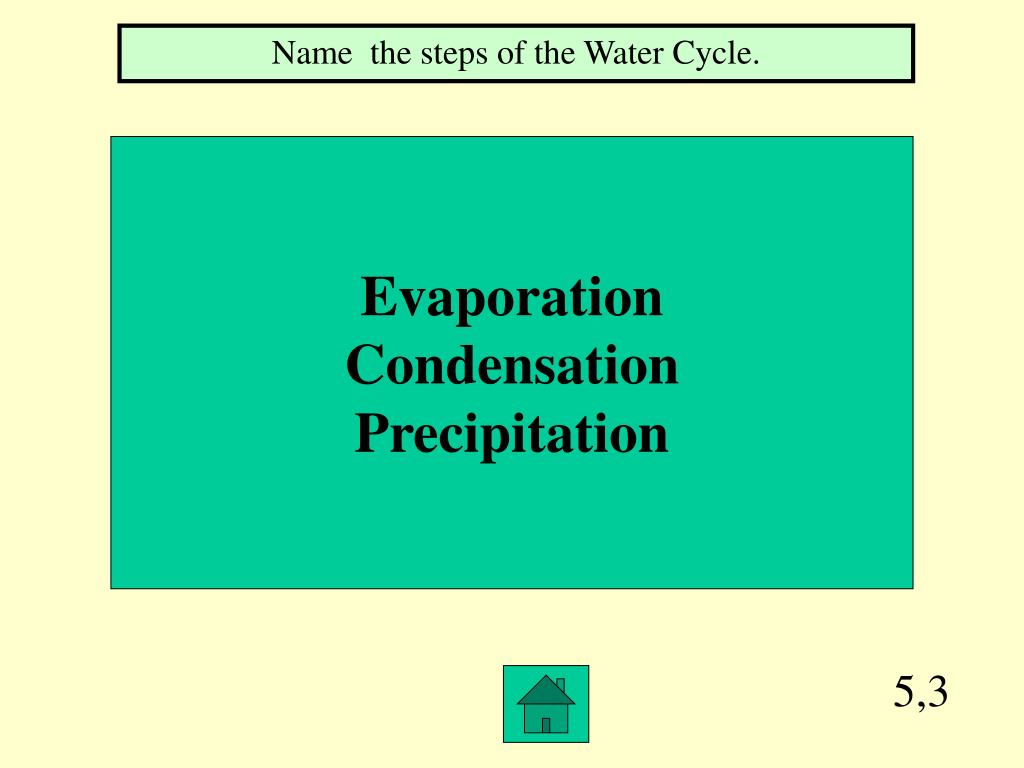 Name  the steps of the Water Cycle.

Evaporation
Condensation
Precipitation

5,3